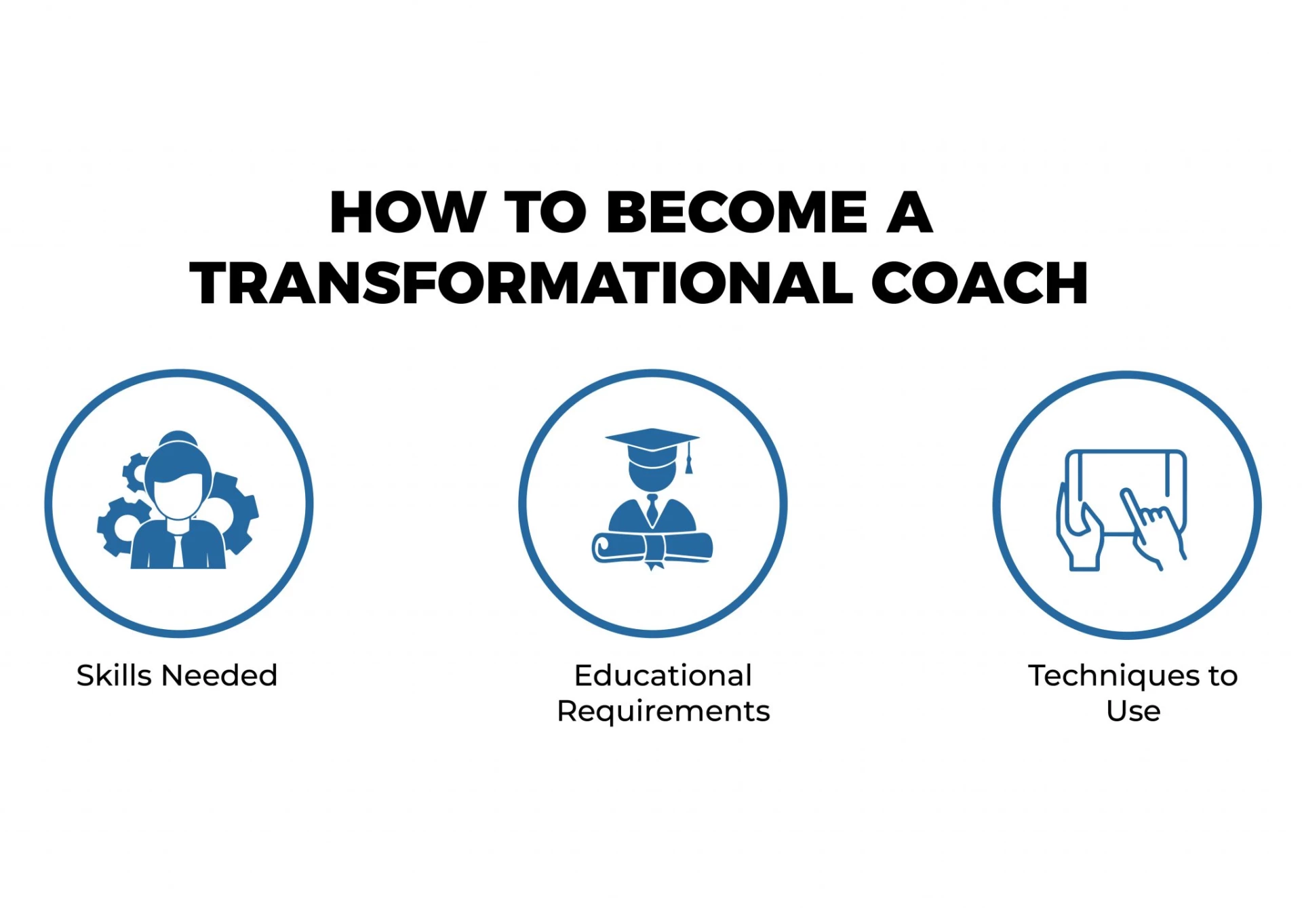 HOW TO BECOME A TRANSFORMATIONAL COACH

Skills Needed

Educational Requirements

Techniques to Use